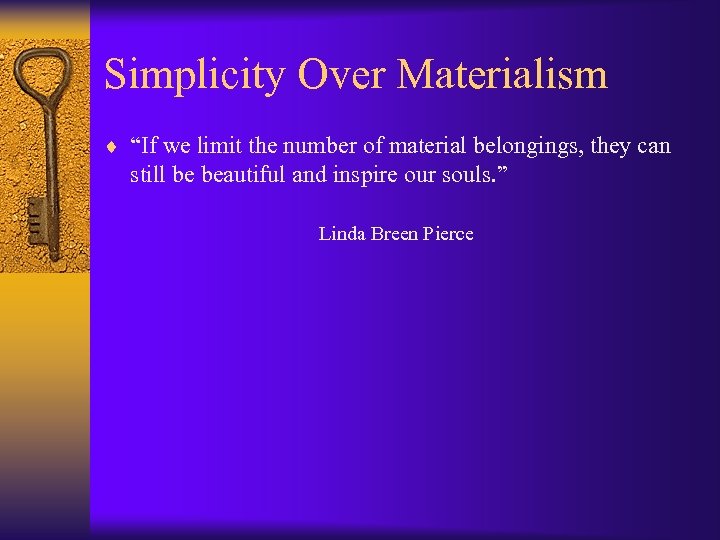 Simplicity Over Materialism

♦ “If we limit the number of material belongings, they can still be beautiful and inspire our souls.”

Linda Breen Pierce